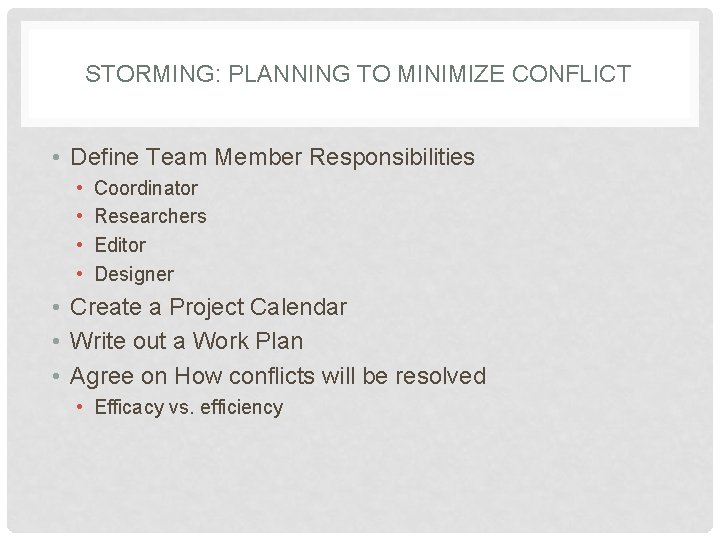 STORMING: PLANNING TO MINIMIZE CONFLICT

• Define Team Member Responsibilities
  • Coordinator
  • Researchers
  • Editor
  • Designer
• Create a Project Calendar
• Write out a Work Plan
• Agree on How conflicts will be resolved
  • Efficacy vs. efficiency